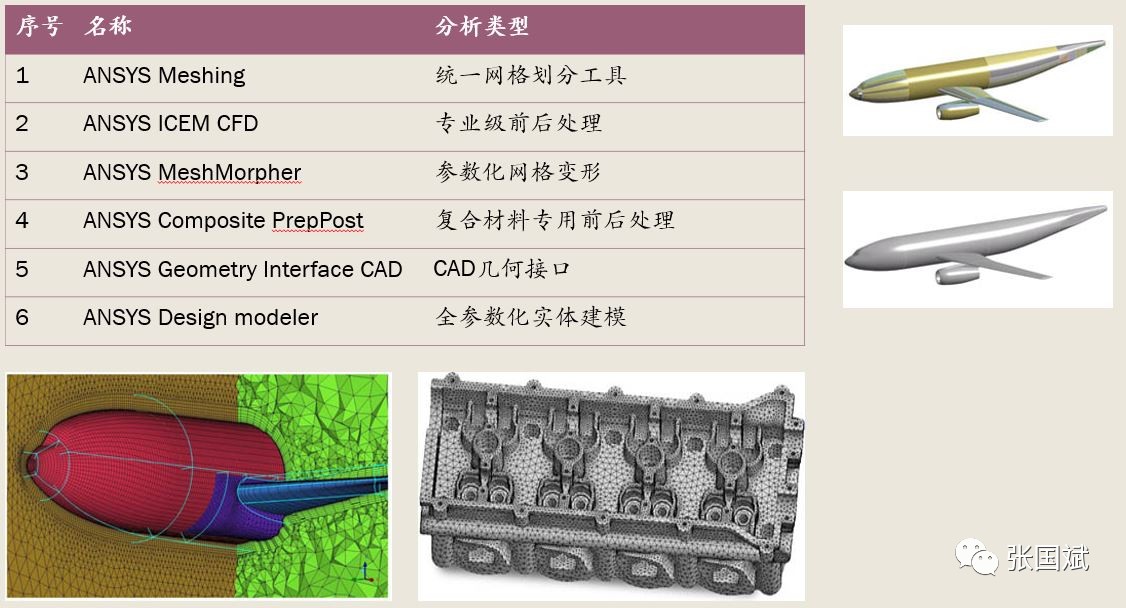 | 序号 | 名称 | 分析类型 |
|---|---|---|
| 1 | ANSYS Meshing | 统一网格划分工具 |
| 2 | ANSYS ICEM CFD | 专业级前后处理 |
| 3 | ANSYS MeshMorpher | 参数化网格变形 |
| 4 | ANSYS Composite PrepPost | 复合材料专用前后处理 |
| 5 | ANSYS Geometry Interface CAD | CAD几何接口 |
| 6 | ANSYS Design modeler | 全参数化实体建模 |

张国斌